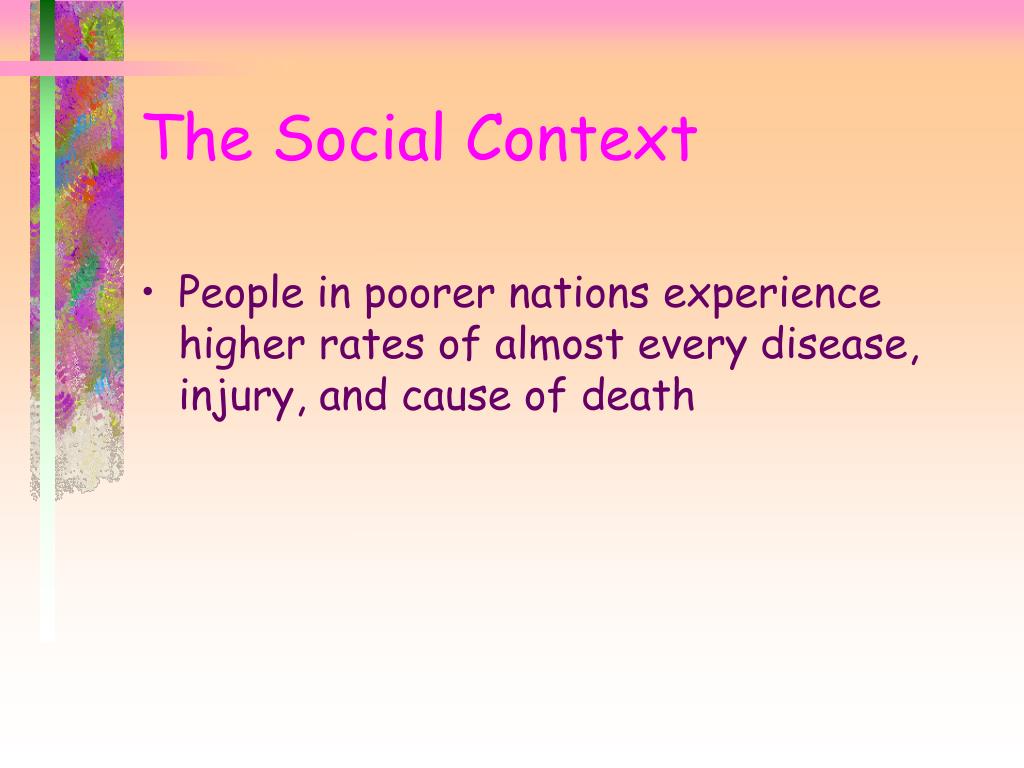 The Social Context

• People in poorer nations experience higher rates of almost every disease, injury, and cause of death